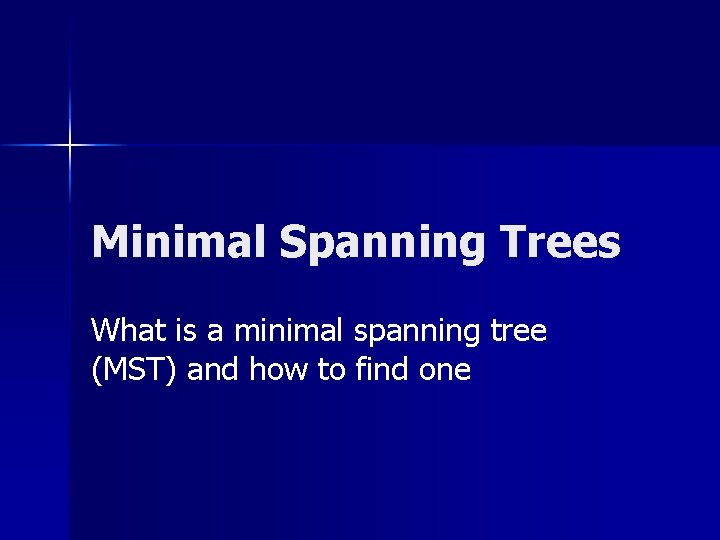 Minimal Spanning Trees

What is a minimal spanning tree (MST) and how to find one